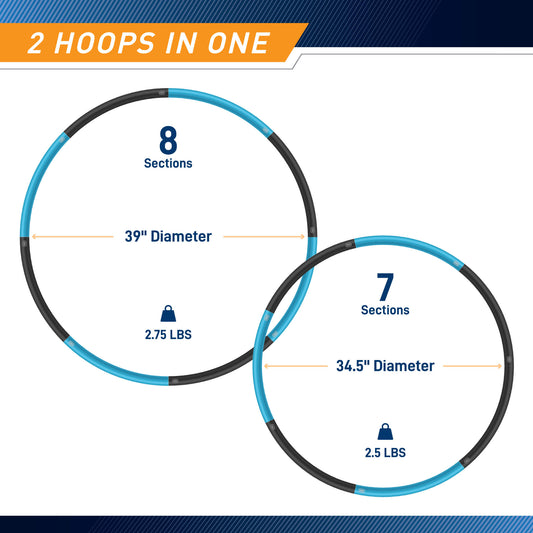 2 HOOPS IN ONE

8
Sections

39" Diameter

2.75 LBS

7
Sections

34.5" Diameter

2.5 LBS